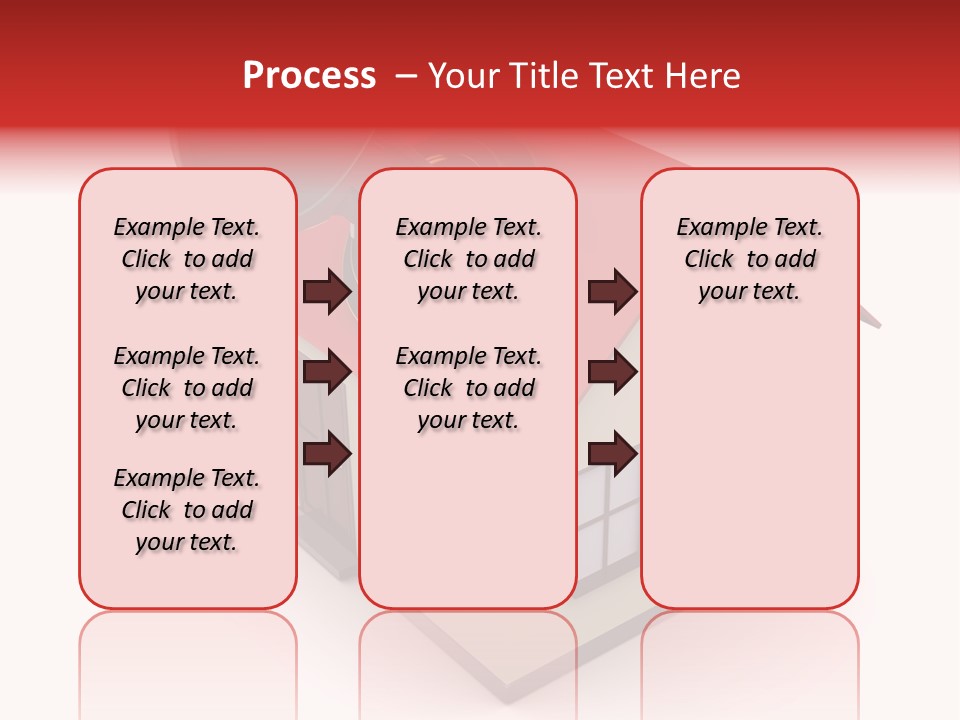 Process – Your Title Text Here

Example Text. Click to add your text.

Example Text. Click to add your text.

Example Text. Click to add your text.

Example Text. Click to add your text.

Example Text. Click to add your text.

Example Text. Click to add your text.